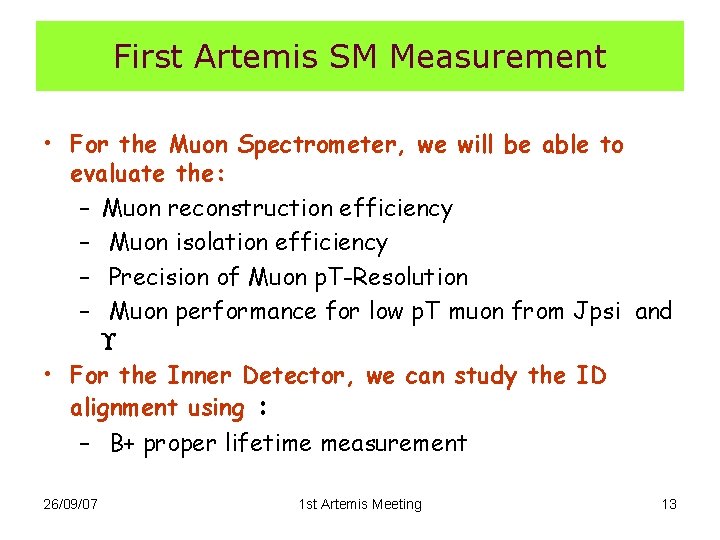 First Artemis SM Measurement

• For the Muon Spectrometer, we will be able to evaluate the:
– Muon reconstruction efficiency
– Muon isolation efficiency
– Precision of Muon pT-Resolution
– Muon performance for low pT muon from Jpsi and $\Upsilon$

• For the Inner Detector, we can study the ID alignment using :
– B+ proper lifetime measurement

26/09/07
1st Artemis Meeting
13